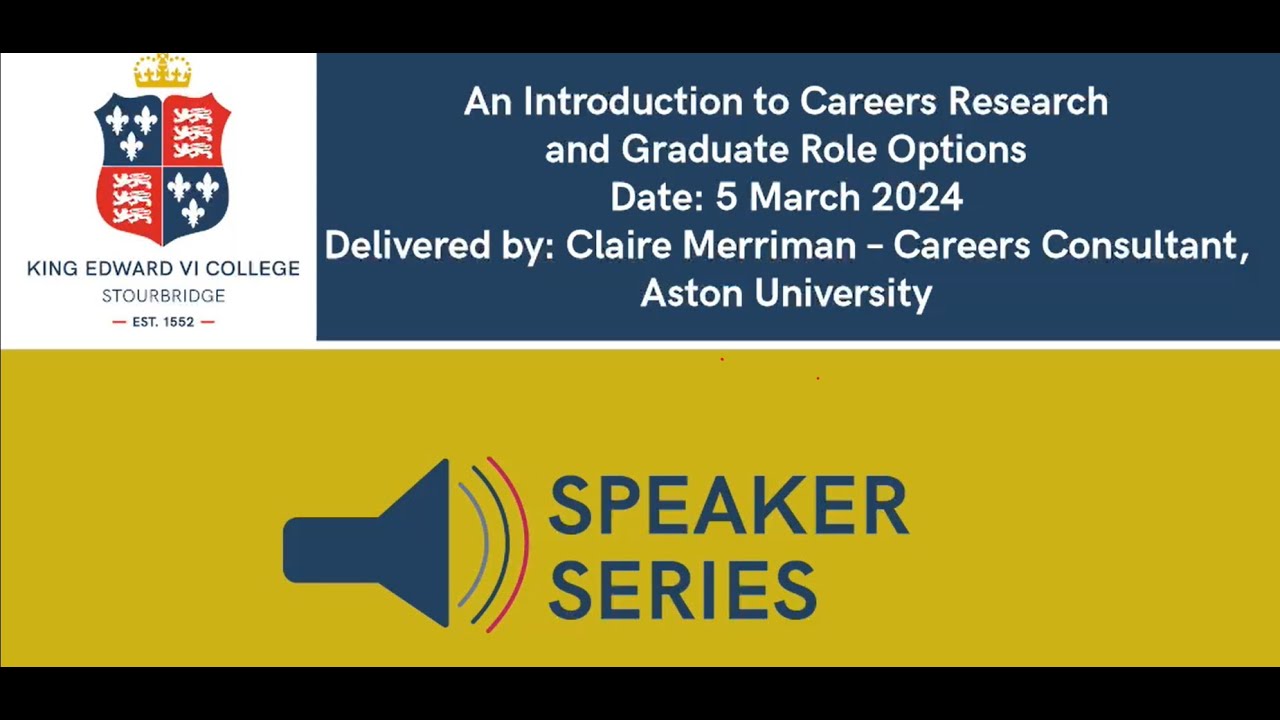 KING EDWARD VI COLLEGE
STOURBRIDGE
— EST. 1552 —

An Introduction to Careers Research and Graduate Role Options
Date: 5 March 2024
Delivered by: Claire Merriman – Careers Consultant, Aston University

SPEAKER SERIES